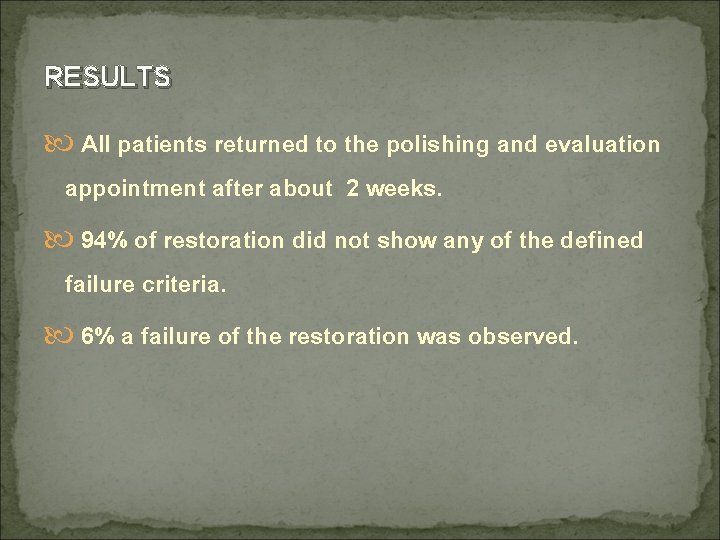 RESULTS

All patients returned to the polishing and evaluation appointment after about 2 weeks.

94% of restoration did not show any of the defined failure criteria.

6% a failure of the restoration was observed.